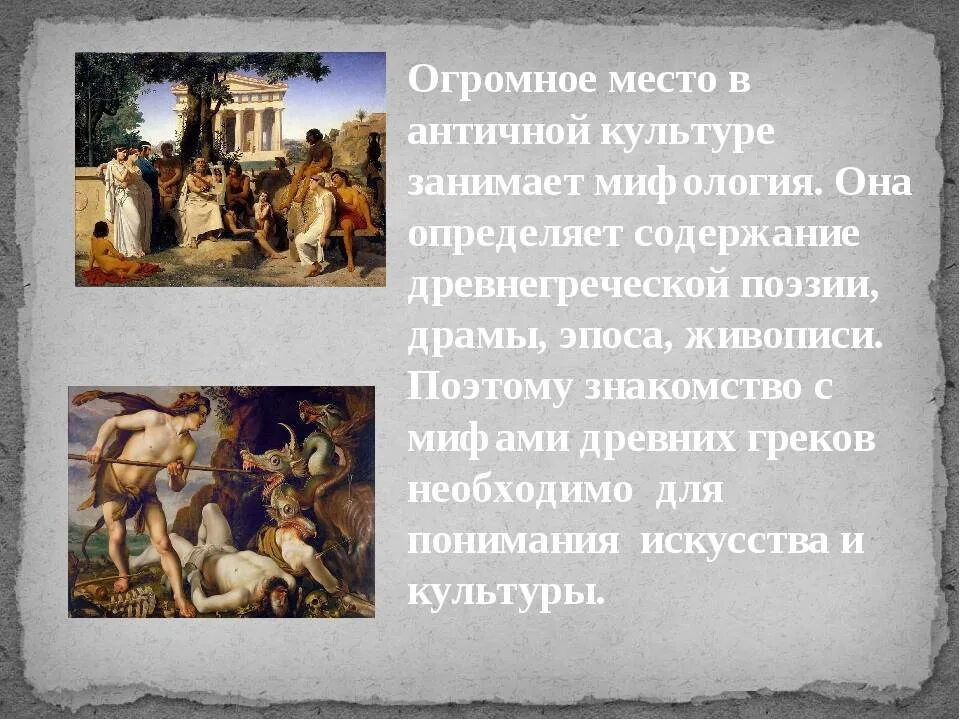 Огромное место в античной культуре занимает мифология. Она определяет содержание древнегреческой поэзии, драмы, эпоса, живописи. Поэтому знакомство с мифами древних греков необходимо для понимания искусства и культуры.